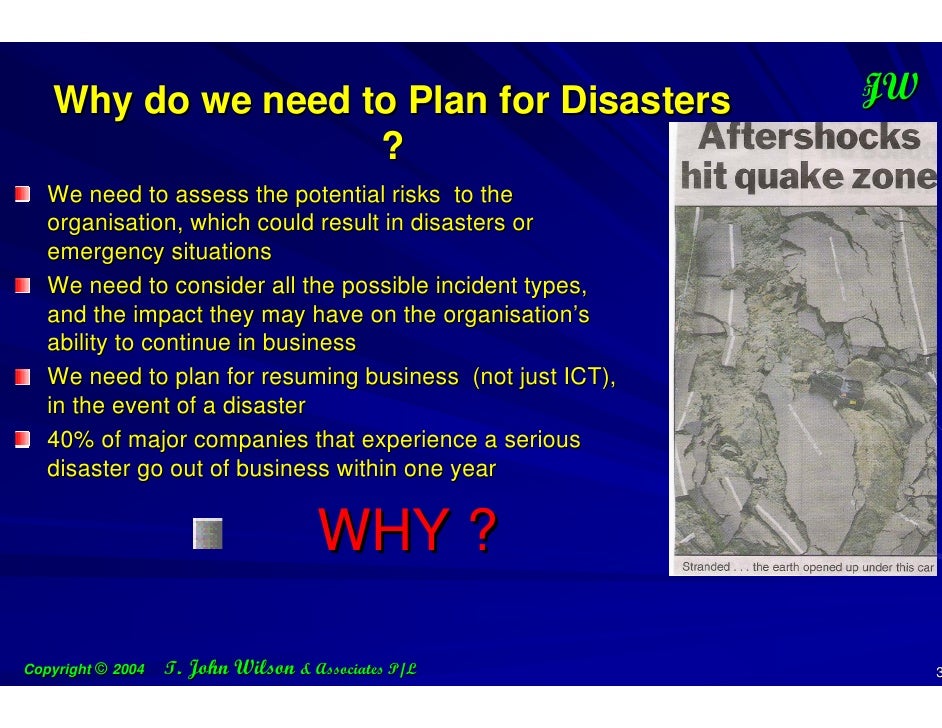 Why do we need to Plan for Disasters ?

JW

We need to assess the potential risks to the organisation, which could result in disasters or emergency situations

We need to consider all the possible incident types, and the impact they may have on the organisation's ability to continue in business

We need to plan for resuming business (not just ICT), in the event of a disaster

40% of major companies that experience a serious disaster go out of business within one year

WHY ?

Aftershocks hit quake zone

Stranded . . . the earth opened up under this car

Copyright © 2004 T. John Wilson & Associates P/L

3